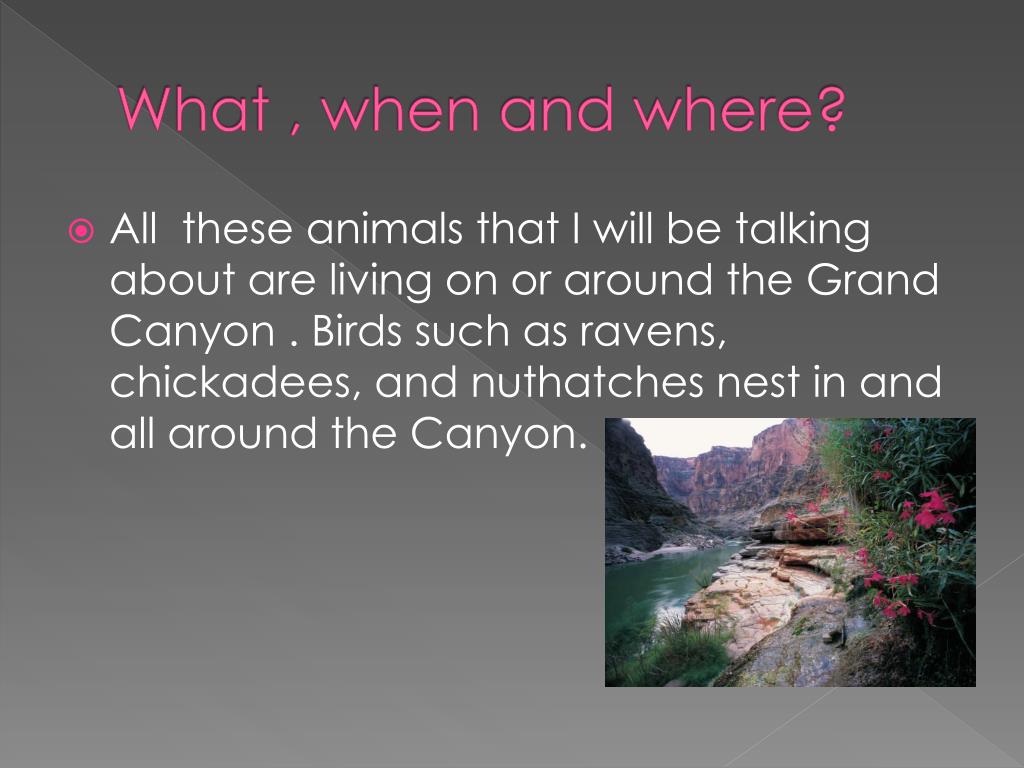 What , when and where?

All these animals that I will be talking about are living on or around the Grand Canyon . Birds such as ravens, chickadees, and nuthatches nest in and all around the Canyon.